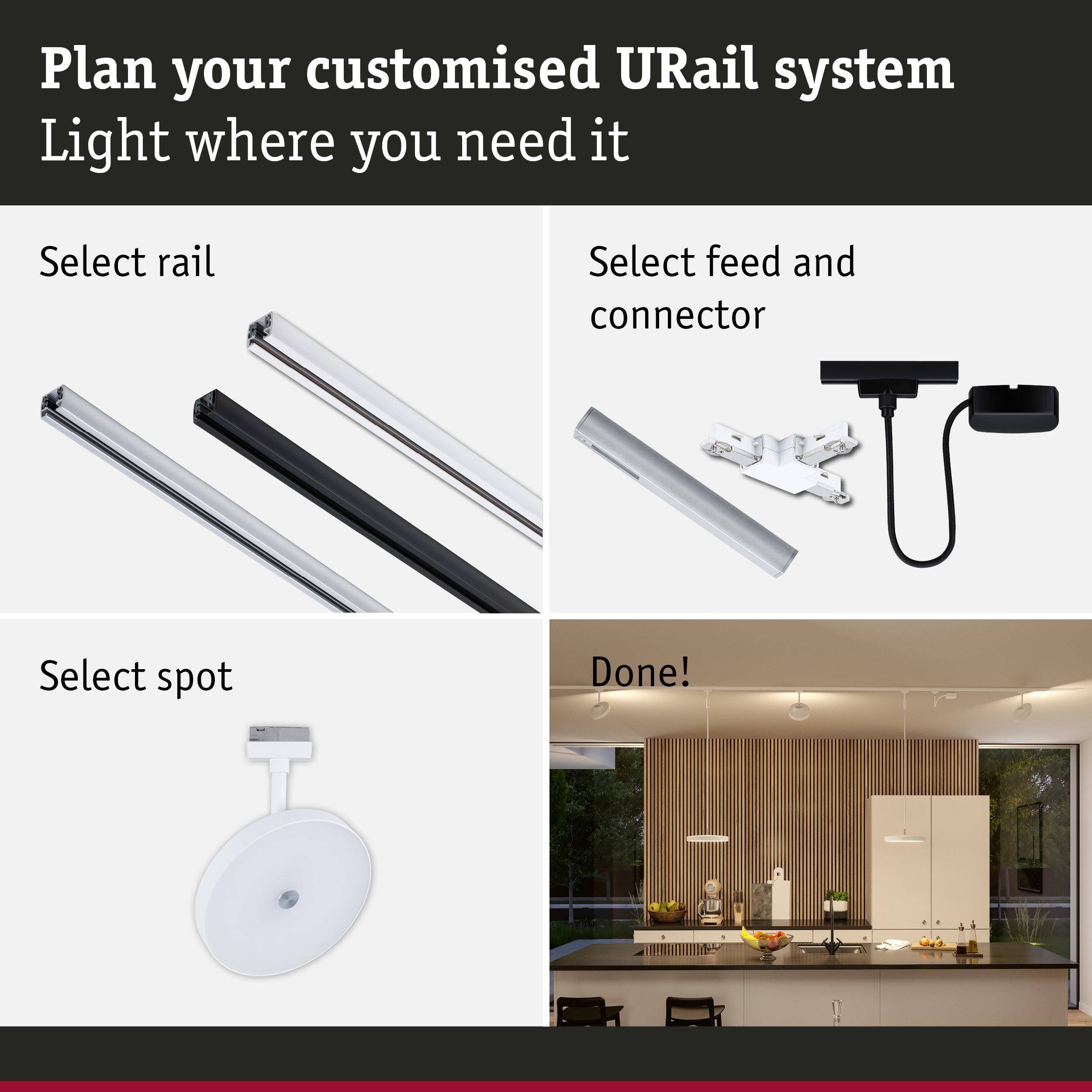 Plan your customised URail system
Light where you need it

Select rail

Select feed and connector

Select spot

Done!